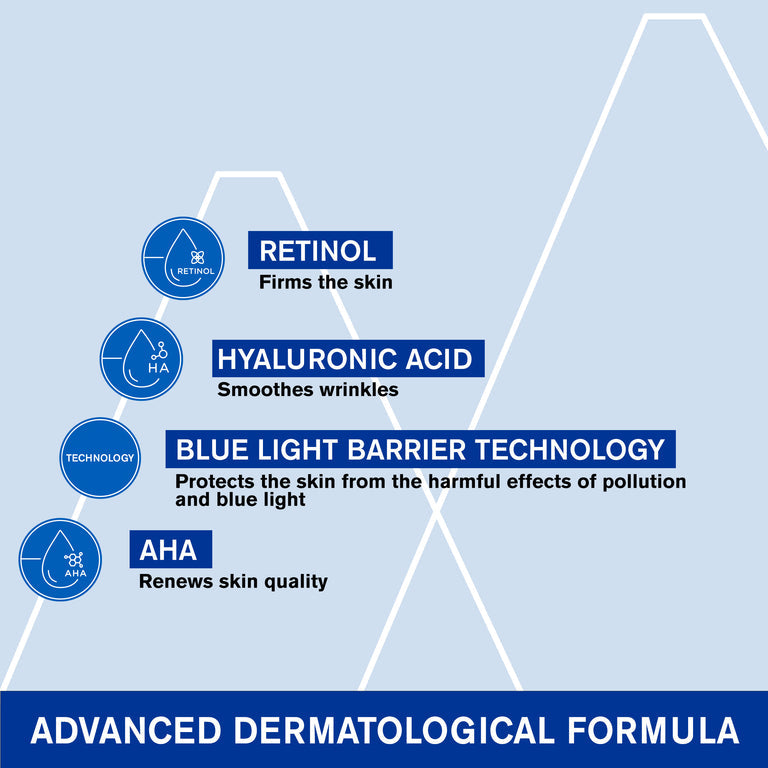 RETINOL

RETINOL

Firms the skin

HA

HYALURONIC ACID

Smoothes wrinkles

TECHNOLOGY

BLUE LIGHT BARRIER TECHNOLOGY

Protects the skin from the harmful effects of pollution and blue light

AHA

AHA

Renews skin quality

ADVANCED DERMATOLOGICAL FORMULA